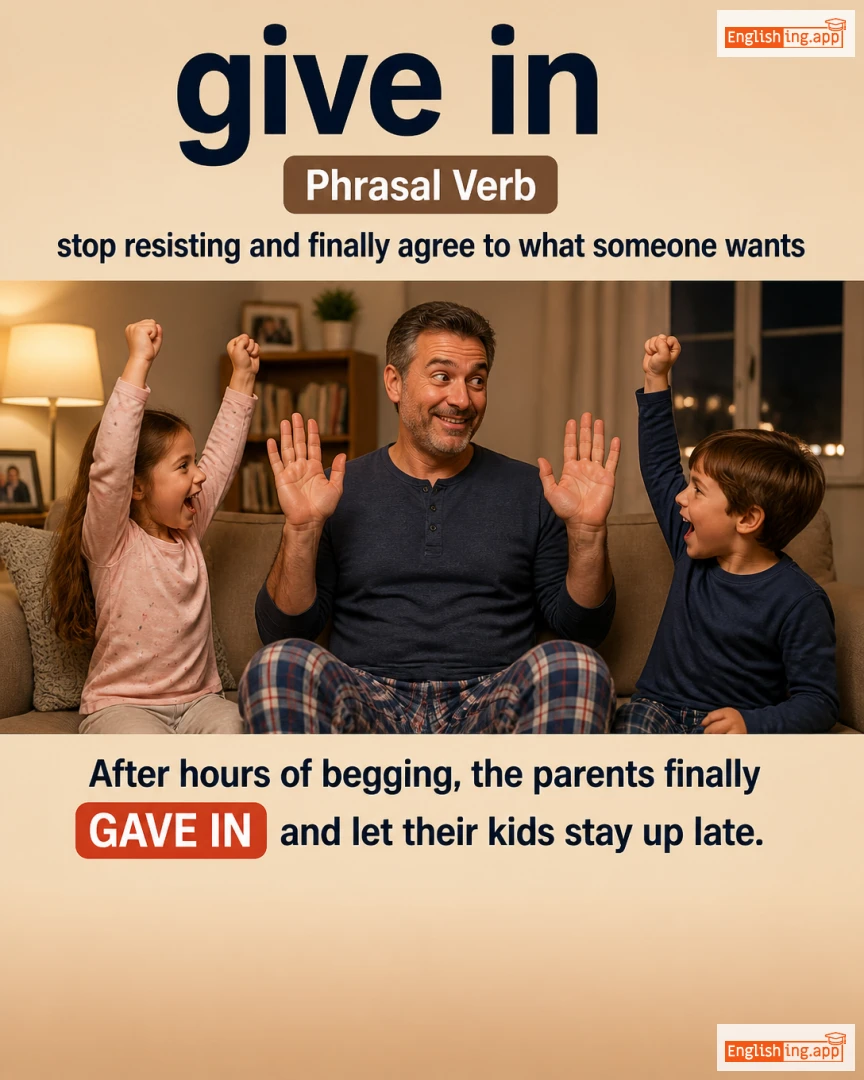 Englishing.app

give in

Phrasal Verb

stop resisting and finally agree to what someone wants

After hours of begging, the parents finally GAVE IN and let their kids stay up late.

Englishing.app